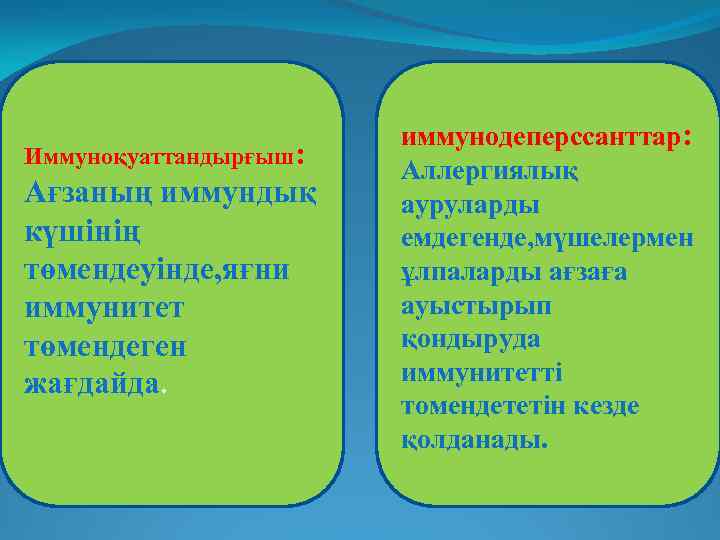 Иммуноқуаттандырғыш: Ағзаның иммундық күшінің төмендеуінде,яғни иммунитет төмендеген жағдайда.

иммунодеперссанттар: Аллергиялық ауруларды емдегенде,мүшелермен ұлпаларды ағзаға ауыстырып қондыруда иммунитетті төмендететін кезде қолданады.